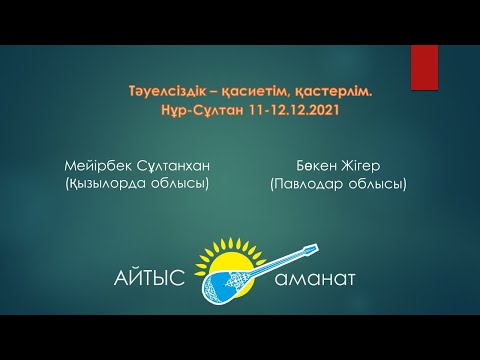 Тәуелсіздік – қасиетім, қастерлім.
Нұр-Сұлтан 11-12.12.2021

Мейірбек Сұлтанхан
(Қызылорда облысы)

Бөкен Жігер
(Павлодар облысы)

АЙТЫС аманат